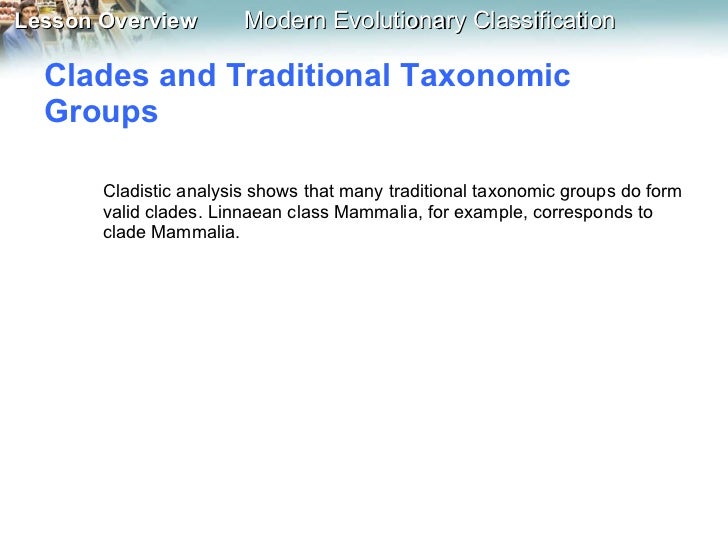 Lesson Overview Modern Evolutionary Classification

Clades and Traditional Taxonomic Groups

Cladistic analysis shows that many traditional taxonomic groups do form valid clades. Linnaean class Mammalia, for example, corresponds to clade Mammalia.